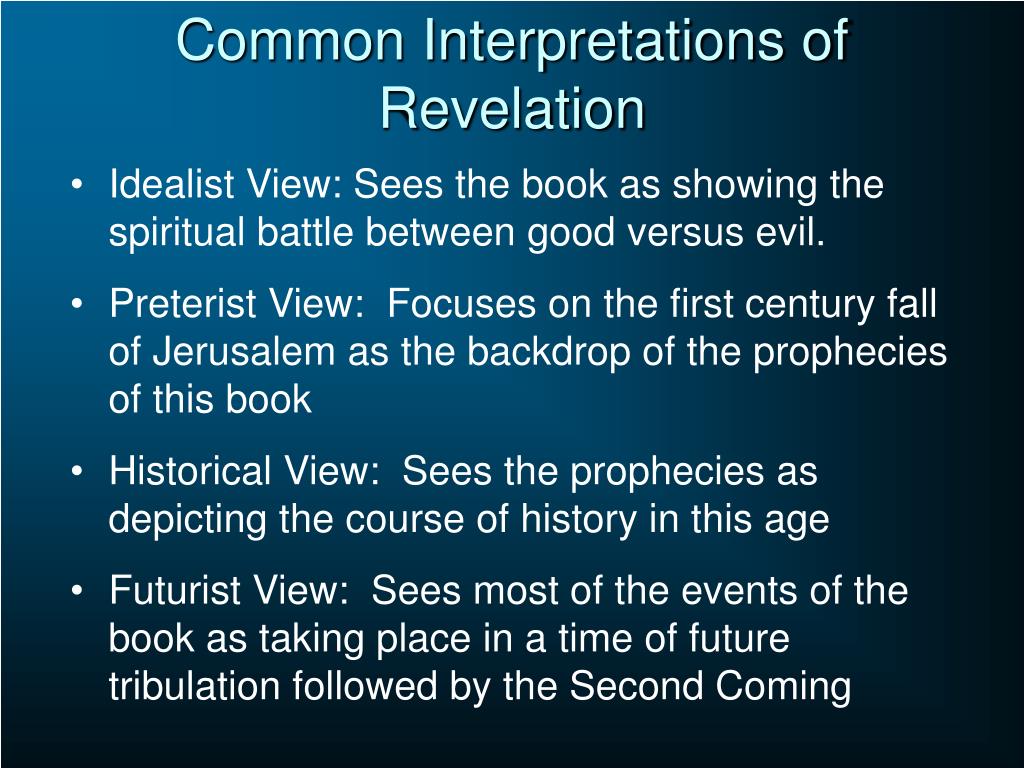 Common Interpretations of Revelation

• Idealist View: Sees the book as showing the spiritual battle between good versus evil.

• Preterist View:  Focuses on the first century fall of Jerusalem as the backdrop of the prophecies of this book

• Historical View:  Sees the prophecies as depicting the course of history in this age

• Futurist View:  Sees most of the events of the book as taking place in a time of future tribulation followed by the Second Coming